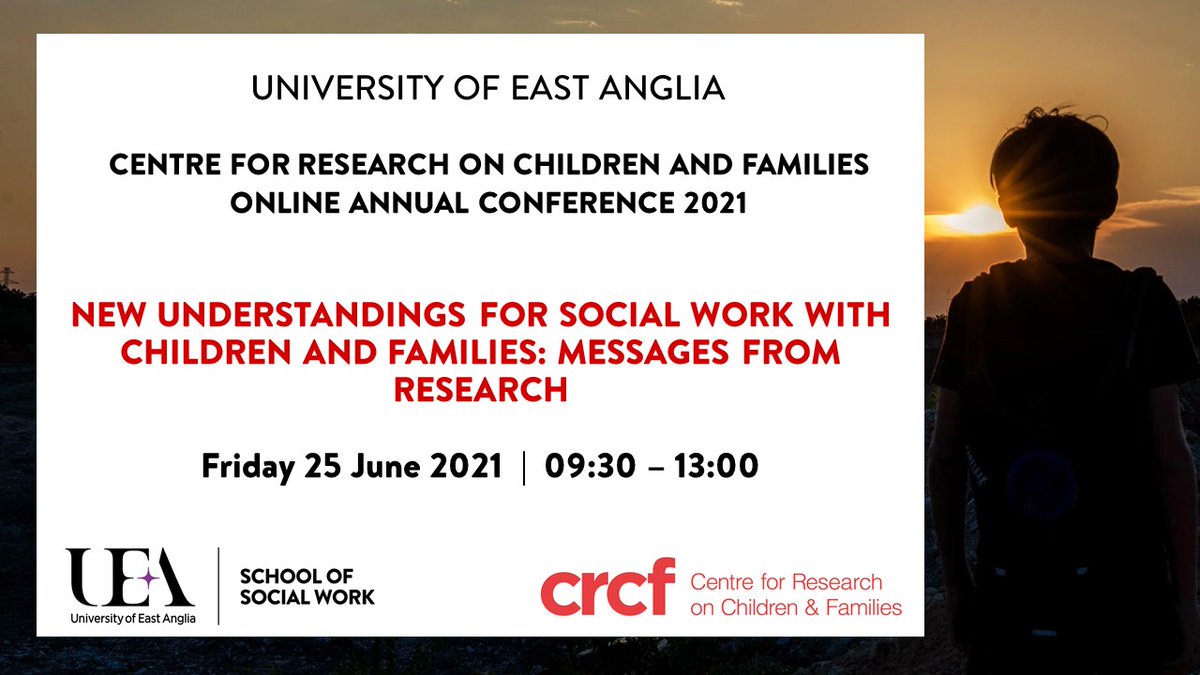 UNIVERSITY OF EAST ANGLIA

CENTRE FOR RESEARCH ON CHILDREN AND FAMILIES
ONLINE ANNUAL CONFERENCE 2021

NEW UNDERSTANDINGS FOR SOCIAL WORK WITH CHILDREN AND FAMILIES: MESSAGES FROM RESEARCH

Friday 25 June 2021 | 09:30 – 13:00

UEA
University of East Anglia

SCHOOL OF SOCIAL WORK

crcf Centre for Research on Children & Families